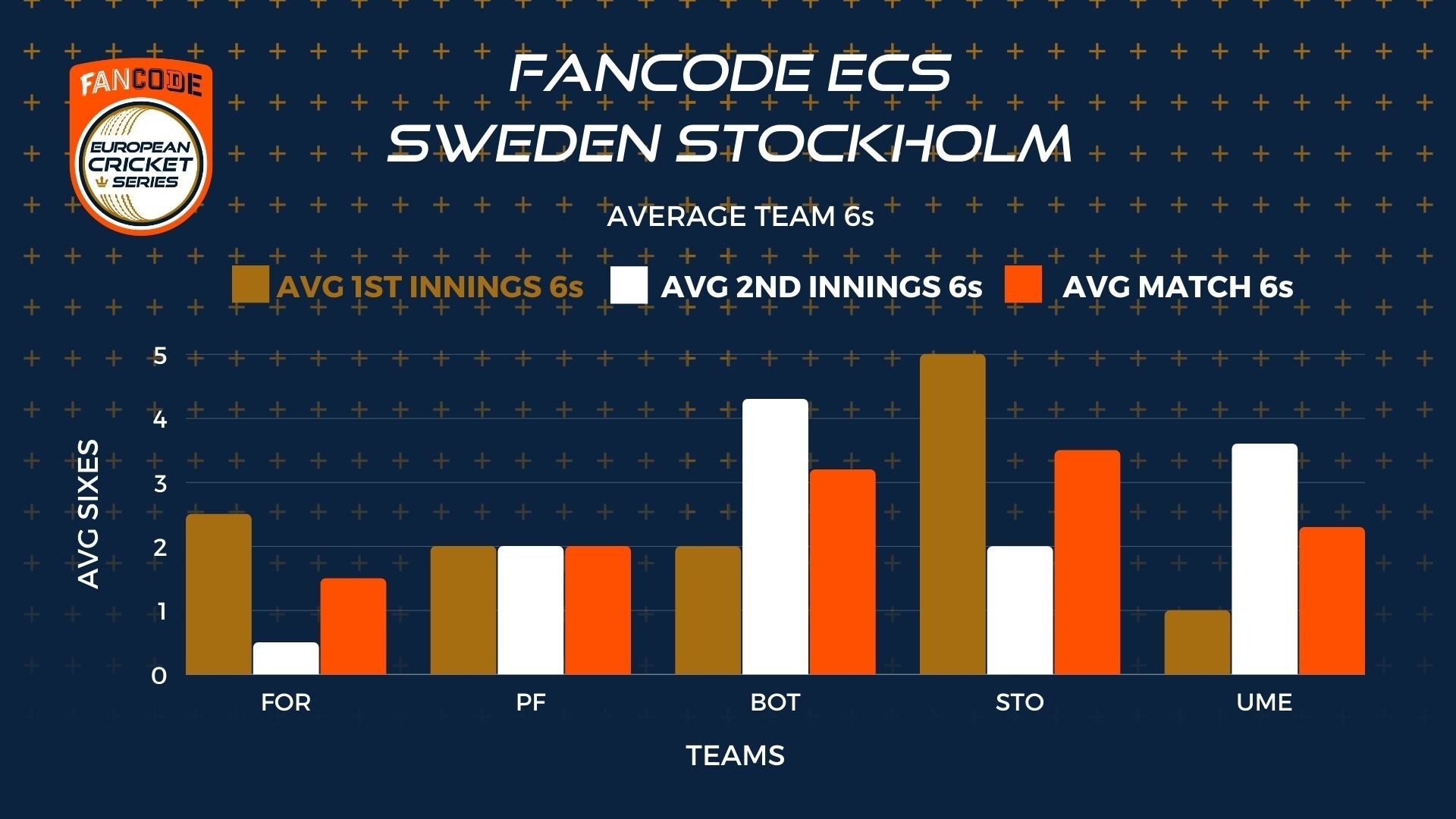 FANCODE
EUROPEAN CRICKET SERIES

FANCODE ECS
SWEDEN STOCKHOLM

AVERAGE TEAM 6s

AVG 1ST INNINGS 6s
AVG 2ND INNINGS 6s
AVG MATCH 6s

AVG SIXES

5
4
3
2
1
0

FOR
PF
BOT
STO
UME

TEAMS